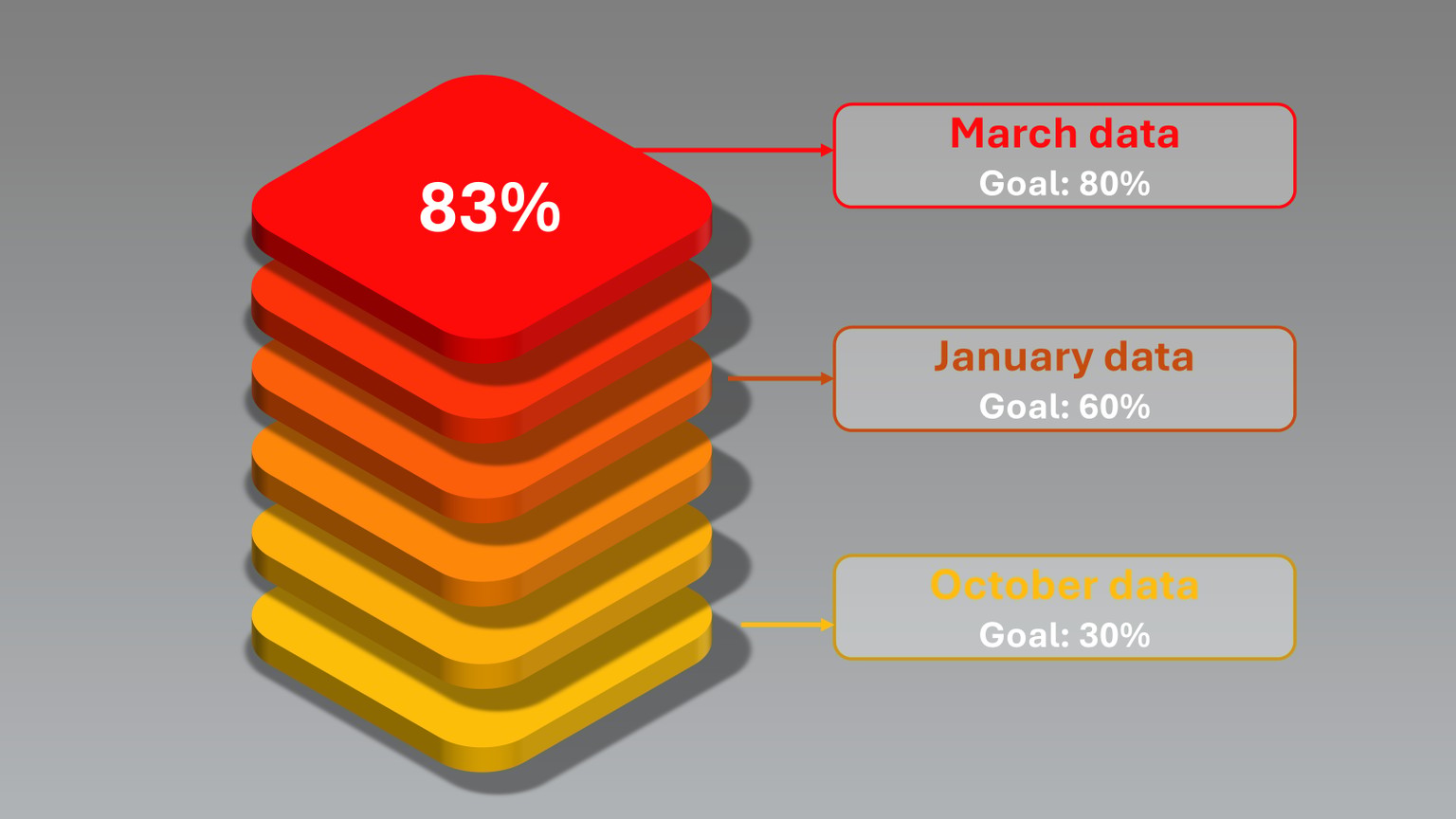 83%

March data
Goal: 80%

January data
Goal: 60%

October data
Goal: 30%